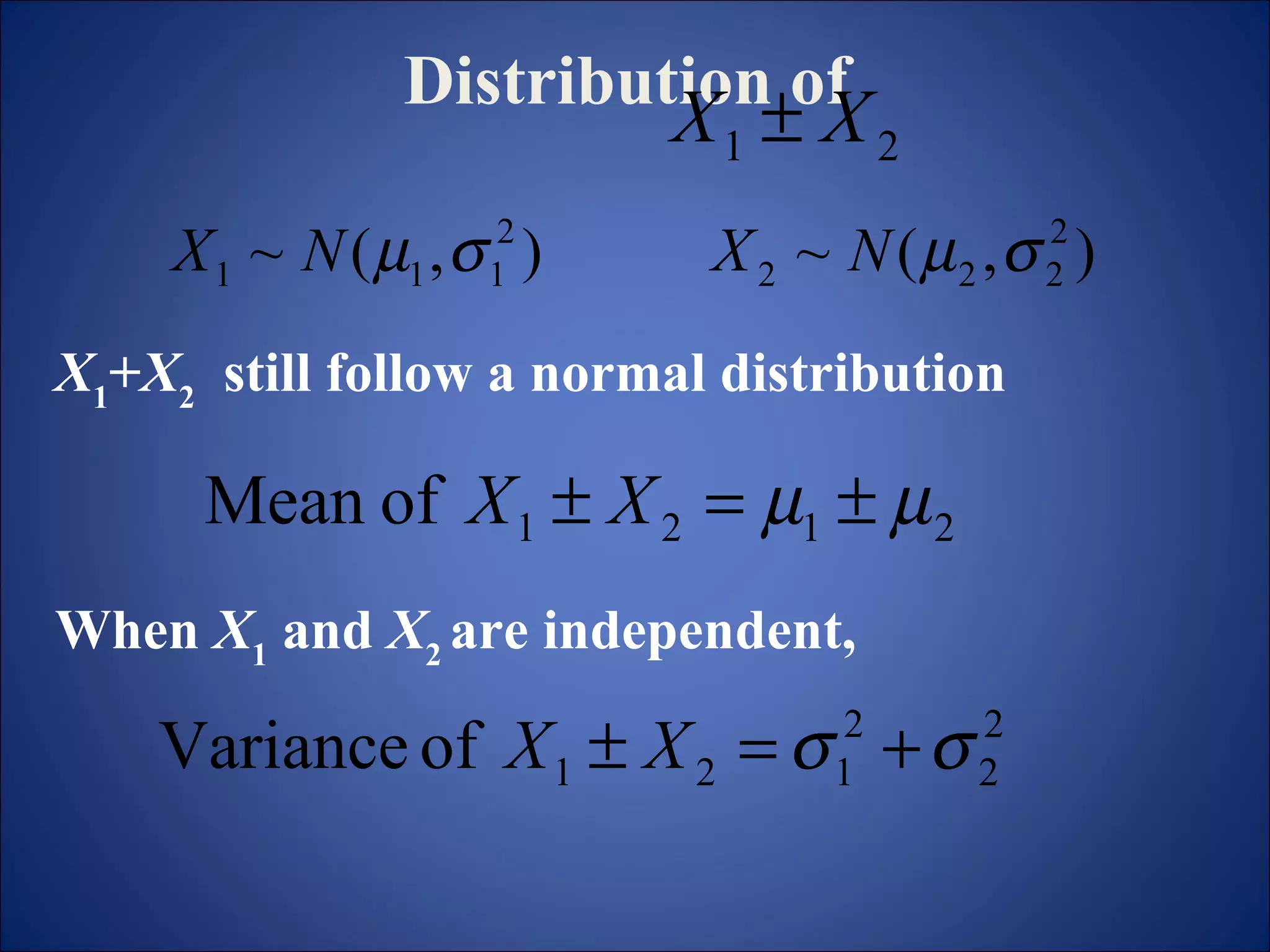 Distribution of $X_1 \pm X_2$

$X_1 \sim N(\mu_1, \sigma_1^2)$ $X_2 \sim N(\mu_2, \sigma_2^2)$

$X_1+X_2$ still follow a normal distribution

Mean of $X_1 \pm X_2 = \mu_1 \pm \mu_2$

When $X_1$ and $X_2$ are independent,

Variance of $X_1 \pm X_2 = \sigma_1^2 + \sigma_2^2$